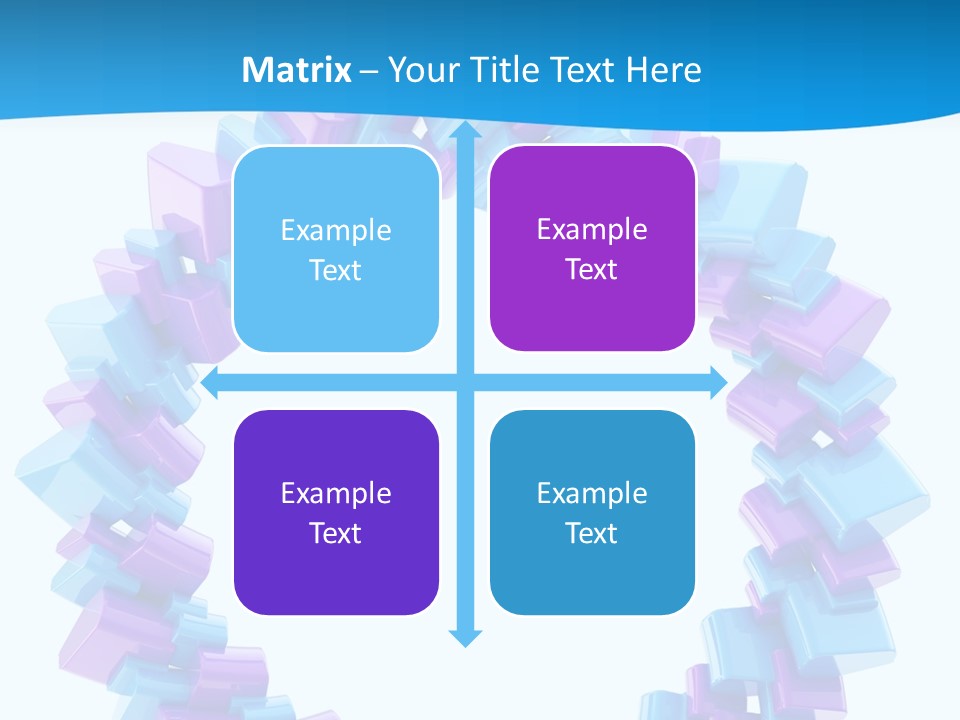 Matrix – Your Title Text Here

Example Text

Example Text

Example Text

Example Text